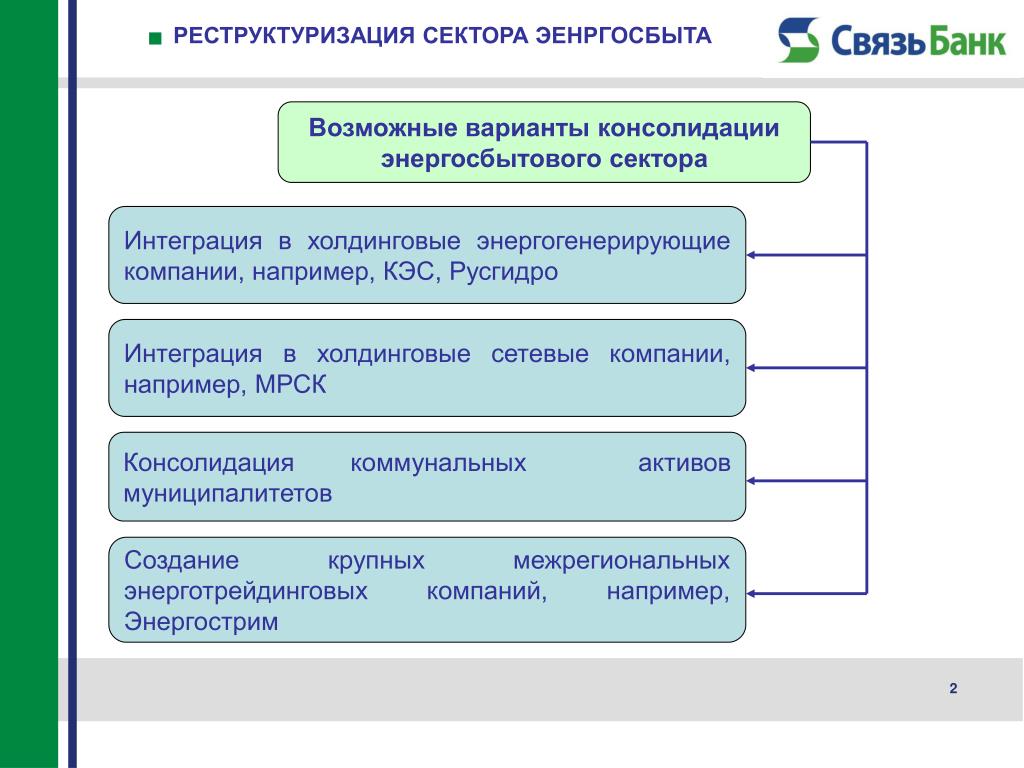 РЕСТРУКТУРИЗАЦИЯ СЕКТОРА ЭЕНРГОСБЫТА

СвязьБанк

Возможные варианты консолидации энергосбытового сектора

Интеграция в холдинговые энергогенерирующие компании, например, КЭС, Русгидро

Интеграция в холдинговые сетевые компании, например, МРСК

Консолидация коммунальных активов муниципалитетов

Создание крупных межрегиональных энерготрейдинговых компаний, например, Энергострим

2